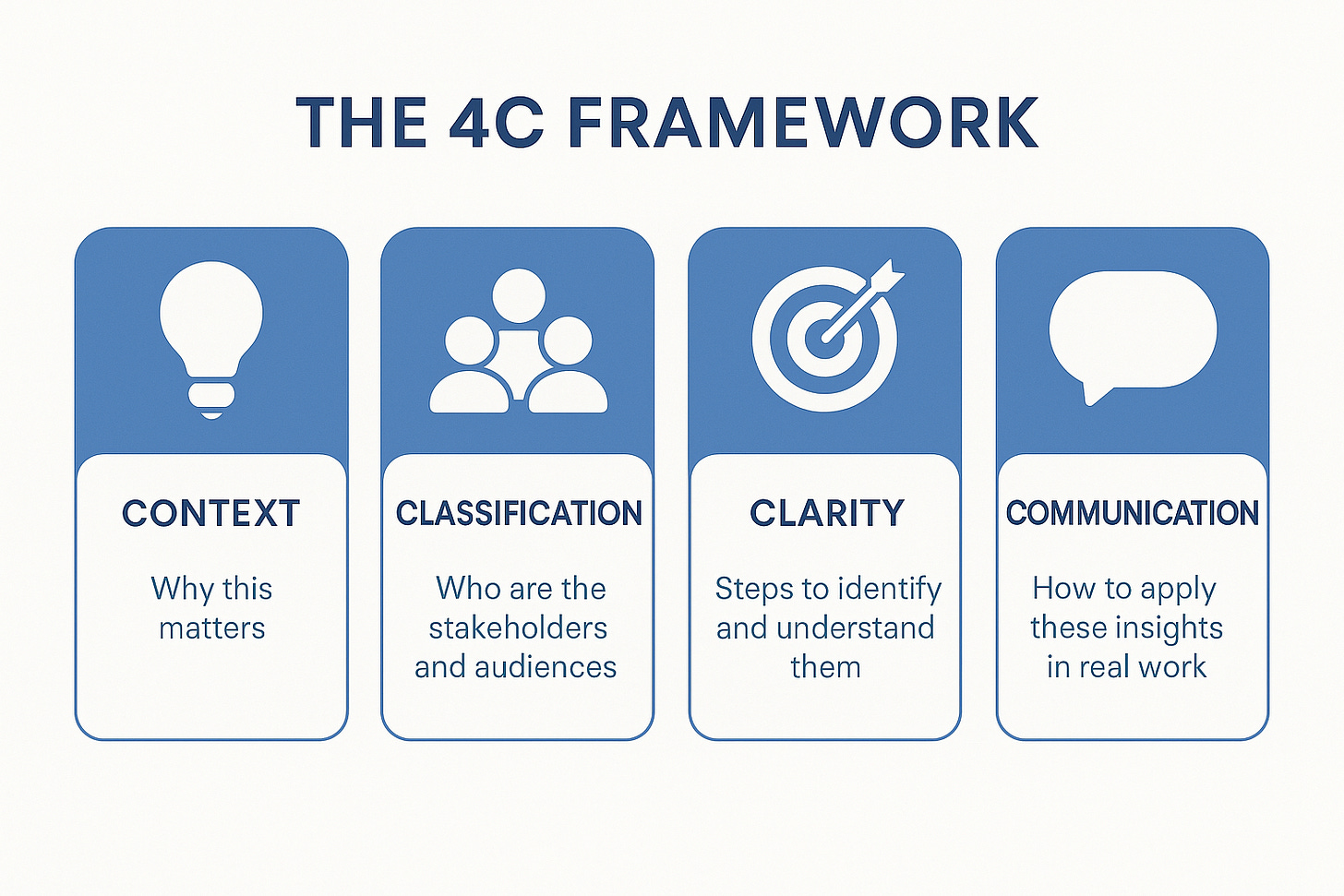 THE 4C FRAMEWORK

CONTEXT

Why this matters

CLASSIFICATION

Who are the stakeholders and audiences

CLARITY

Steps to identify and understand them

COMMUNICATION

How to apply these insights in real work